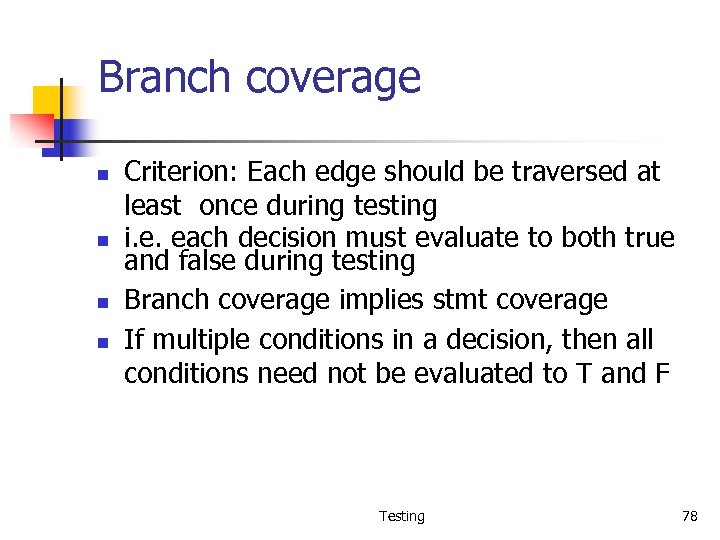 Branch coverage

- Criterion: Each edge should be traversed at least once during testing
- i.e. each decision must evaluate to both true and false during testing
- Branch coverage implies stmt coverage
- If multiple conditions in a decision, then all conditions need not be evaluated to T and F

Testing

78